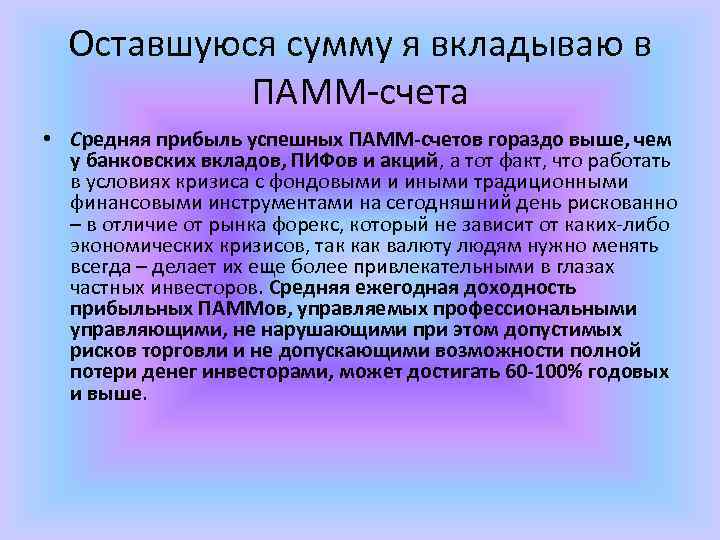 Оставшуюся сумму я вкладываю в ПАММ-счета

• Средняя прибыль успешных ПАММ-счетов гораздо выше, чем у банковских вкладов, ПИФов и акций, а тот факт, что работать в условиях кризиса с фондовыми и иными традиционными финансовыми инструментами на сегодняшний день рискованно – в отличие от рынка форекс, который не зависит от каких-либо экономических кризисов, так как валюту людям нужно менять всегда – делает их еще более привлекательными в глазах частных инвесторов. Средняя ежегодная доходность прибыльных ПАММов, управляемых профессиональными управляющими, не нарушающими при этом допустимых рисков торговли и не допускающими возможности полной потери денег инвесторами, может достигать 60-100% годовых и выше.